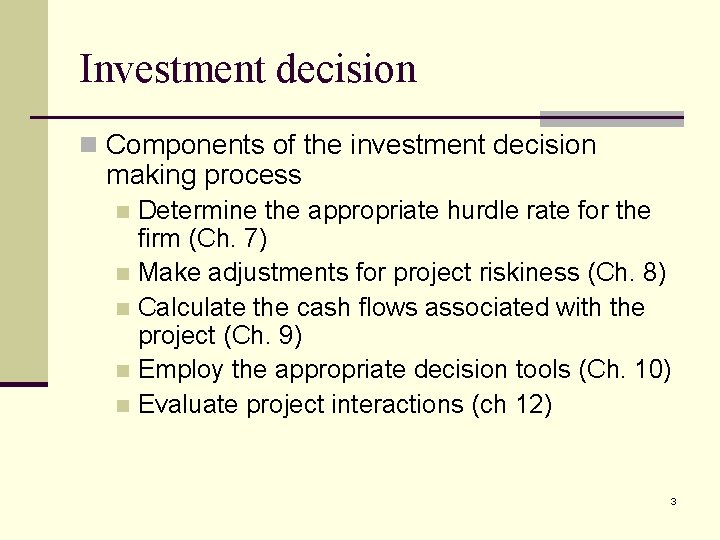 Investment decision

Components of the investment decision making process

Determine the appropriate hurdle rate for the firm (Ch. 7)

Make adjustments for project riskiness (Ch. 8)

Calculate the cash flows associated with the project (Ch. 9)

Employ the appropriate decision tools (Ch. 10)

Evaluate project interactions (ch 12)

3